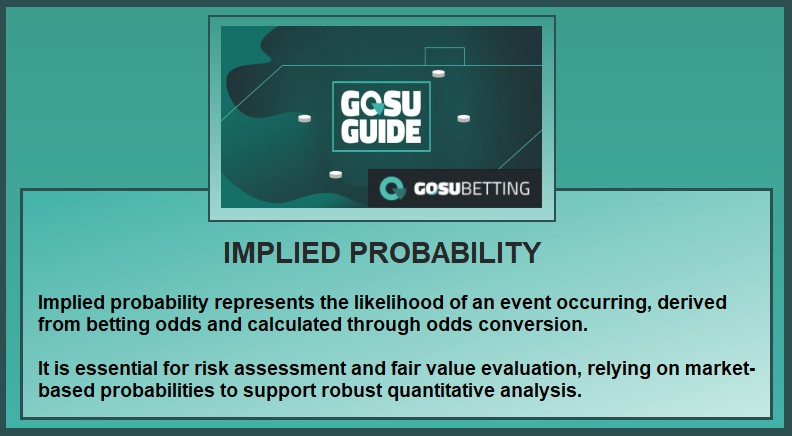 GOSU GUIDE

GOSUBETTING

IMPLIED PROBABILITY

Implied probability represents the likelihood of an event occurring, derived from betting odds and calculated through odds conversion.

It is essential for risk assessment and fair value evaluation, relying on market-based probabilities to support robust quantitative analysis.